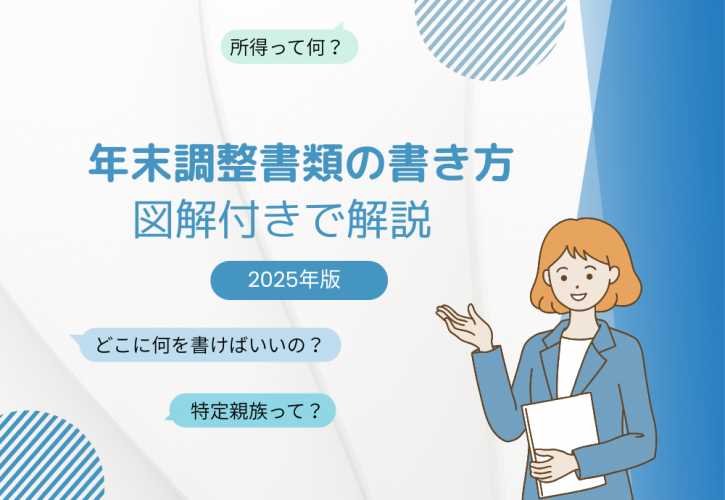 所得って何？

年末調整書類の書き方
図解付きで解説

2025年版

どこに何を書けばいいの？

特定親族って？